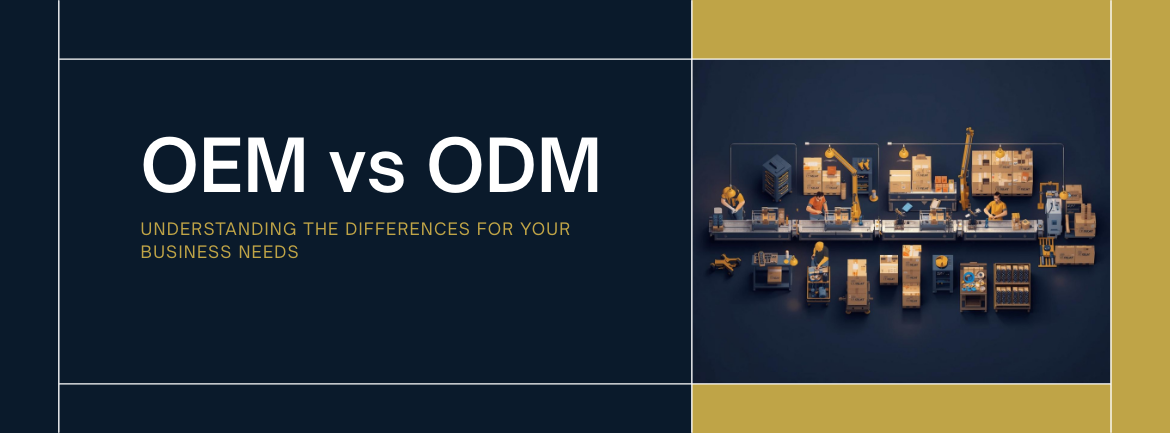 OEM vs ODM

UNDERSTANDING THE DIFFERENCES FOR YOUR BUSINESS NEEDS